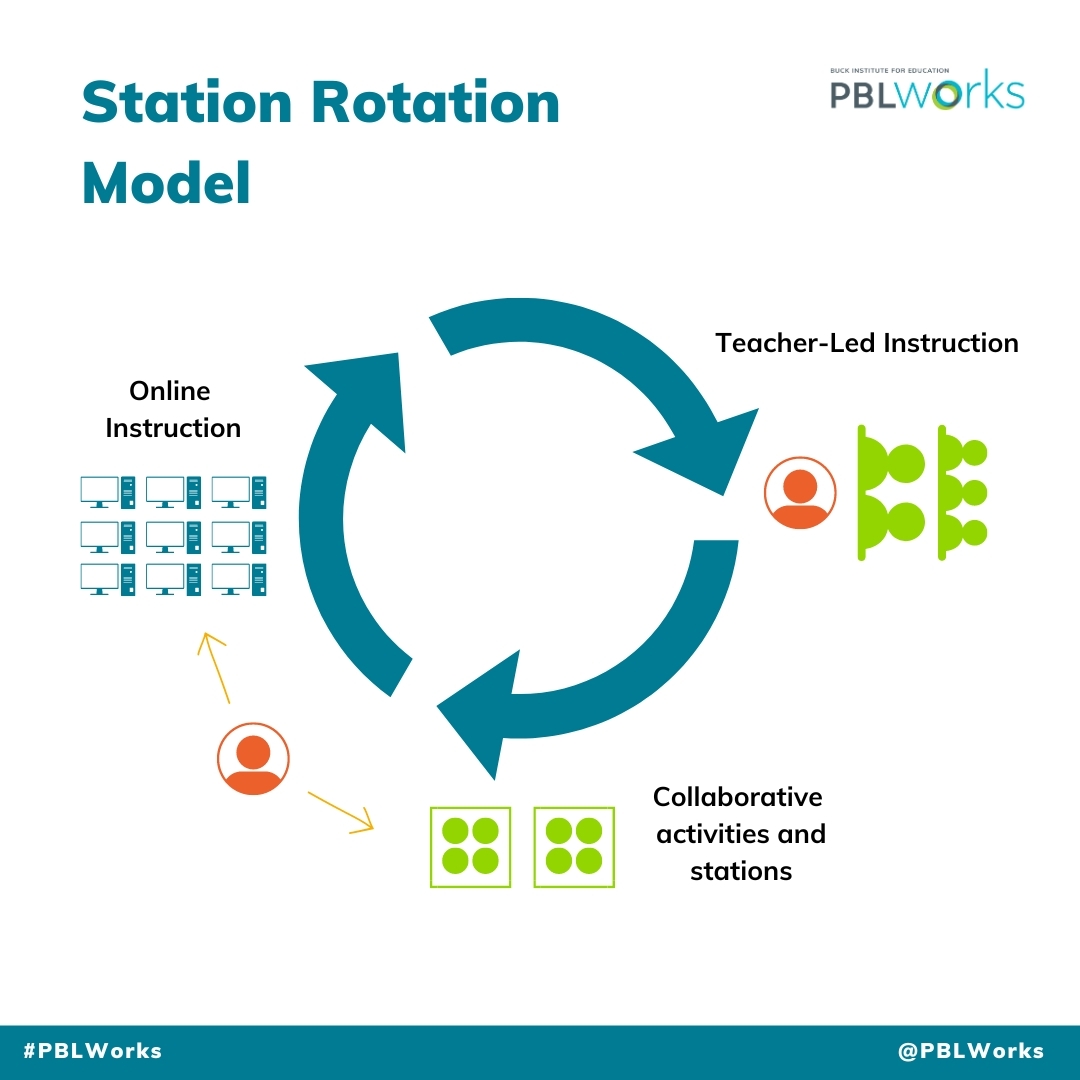 Station Rotation Model

BUCK INSTITUTE FOR EDUCATION
PBLWorks

Teacher-Led Instruction

Online Instruction

Collaborative activities and stations

#PBLWorks

@PBLWorks